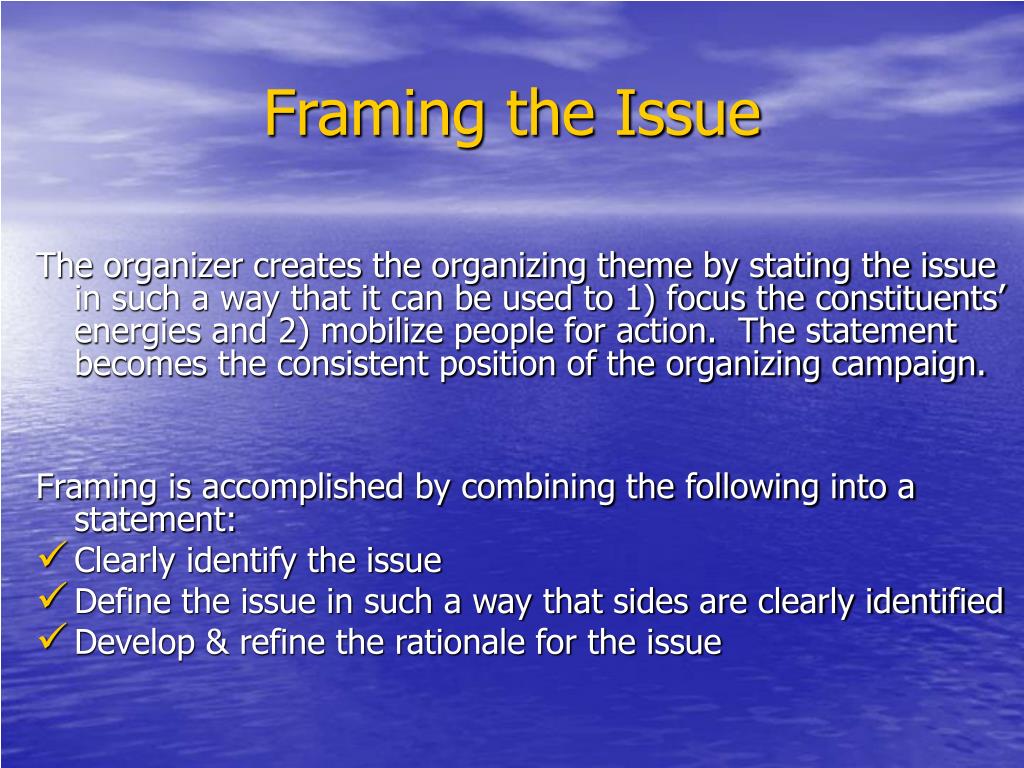 Framing the Issue

The organizer creates the organizing theme by stating the issue in such a way that it can be used to 1) focus the constituents’ energies and 2) mobilize people for action.  The statement becomes the consistent position of the organizing campaign.

Framing is accomplished by combining the following into a statement:
✓ Clearly identify the issue
✓ Define the issue in such a way that sides are clearly identified
✓ Develop & refine the rationale for the issue